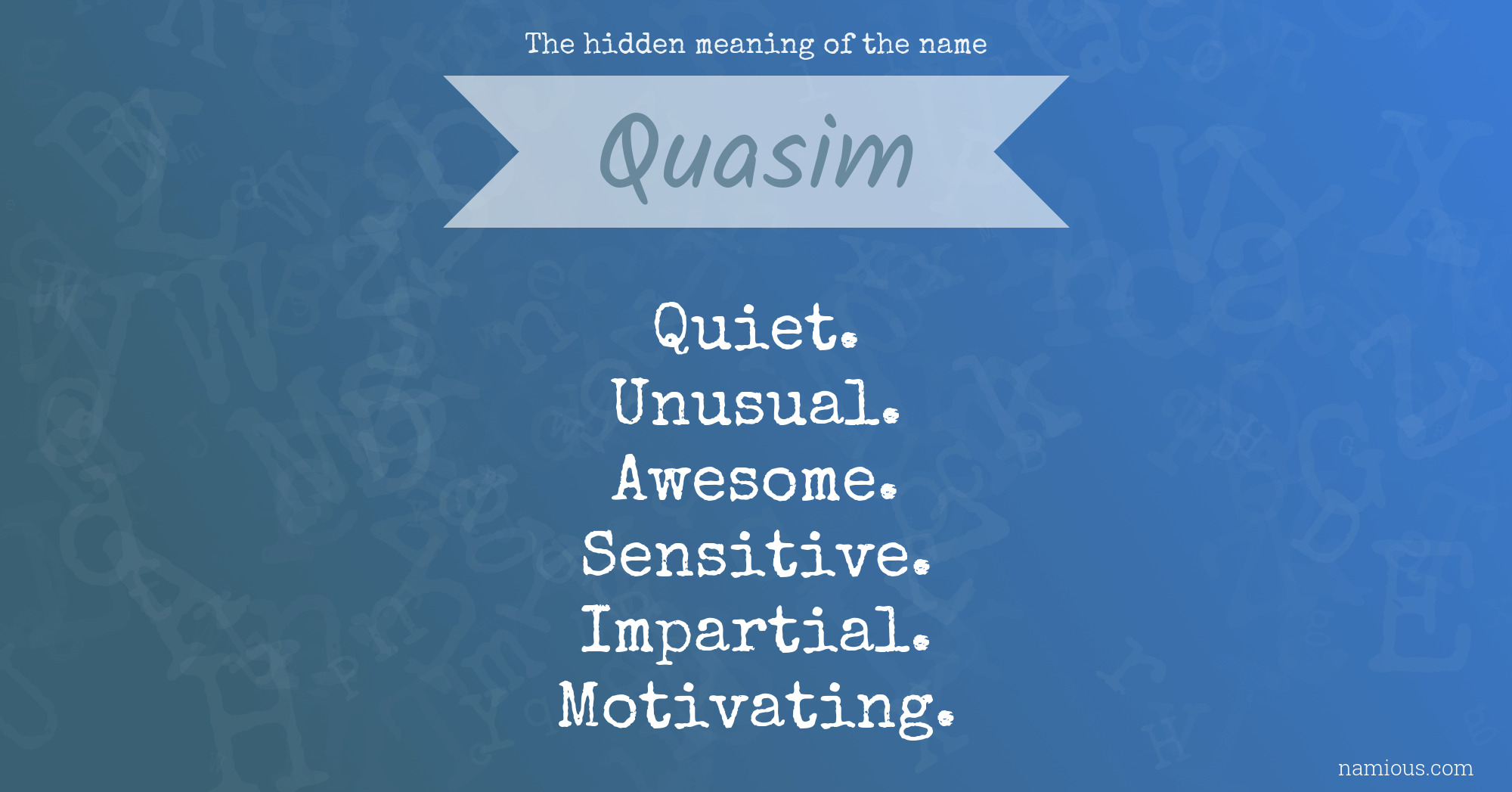 The hidden meaning of the name

Quasim

Quiet.
Unusual.
Awesome.
Sensitive.
Impartial.
Motivating.

namious.com